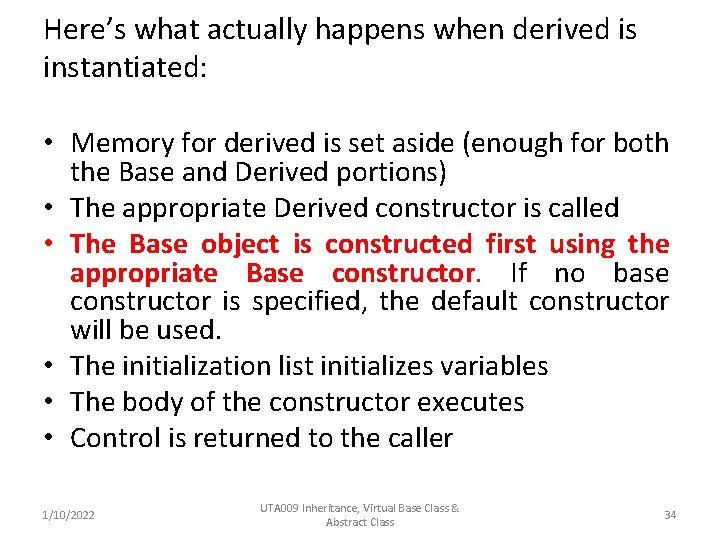 Here's what actually happens when derived is instantiated:

• Memory for derived is set aside (enough for both the Base and Derived portions)
• The appropriate Derived constructor is called
• The Base object is constructed first using the appropriate Base constructor. If no base constructor is specified, the default constructor will be used.
• The initialization list initializes variables
• The body of the constructor executes
• Control is returned to the caller

1/10/2022

UTA009 Inheritance, Virtual Base Class & Abstract Class

34